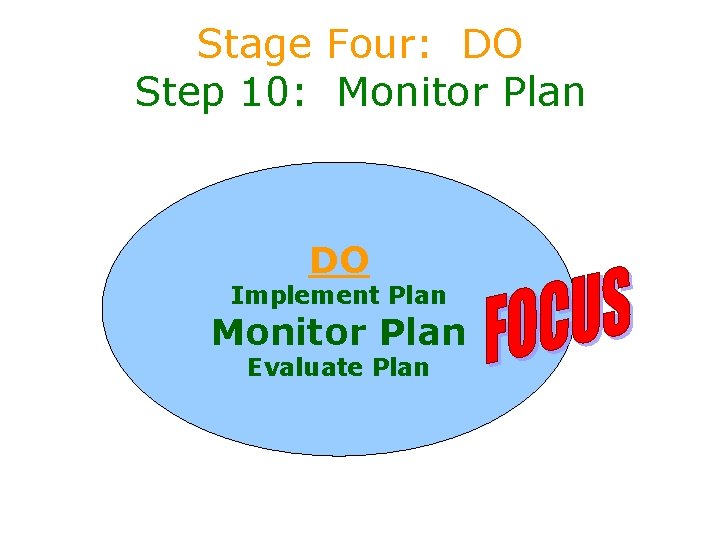 Stage Four: DO
Step 10: Monitor Plan

DO
Implement Plan
Monitor Plan
Evaluate Plan

FOCUS